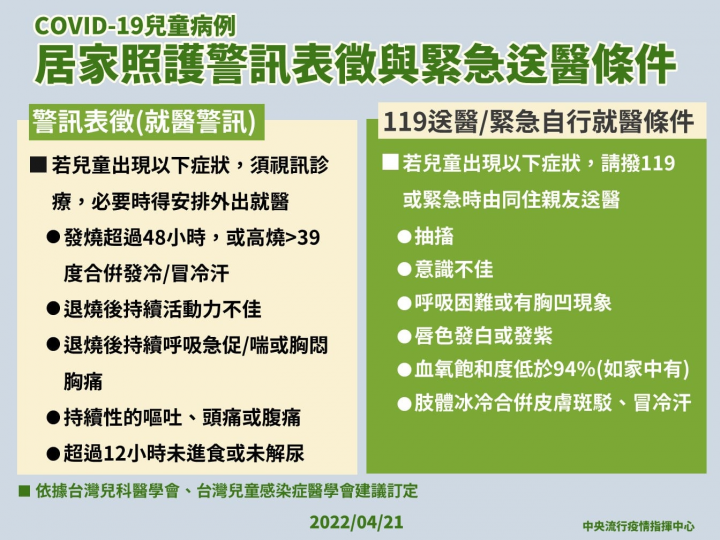 COVID-19兒童病例
居家照護警訊表徵與緊急送醫條件

警訊表徵(就醫警訊)

■ 若兒童出現以下症狀，須視訊診療，必要時得安排外出就醫

● 發燒超過48小時，或高燒>39度合併發冷/冒冷汗

● 退燒後持續活動力不佳

● 退燒後持續呼吸急促/喘或胸悶胸痛

● 持續性的嘔吐、頭痛或腹痛

● 超過12小時未進食或未解尿

119送醫/緊急自行就醫條件

■ 若兒童出現以下症狀，請撥119或緊急時由同住親友送醫

● 抽搐

● 意識不佳

● 呼吸困難或有胸凹現象

● 唇色發白或發紫

● 血氧飽和度低於94%(如家中有)

● 肢體冰冷合併皮膚斑駁、冒冷汗

■ 依據台灣兒科醫學會、台灣兒童感染症醫學會建議訂定

2022/04/21

中央流行疫情指揮中心